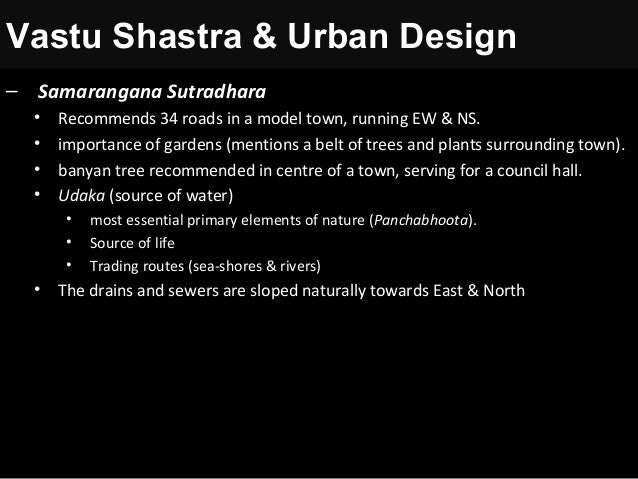 Vastu Shastra & Urban Design

– Samarangana Sutradhara

• Recommends 34 roads in a model town, running EW & NS.

• importance of gardens (mentions a belt of trees and plants surrounding town).

• banyan tree recommended in centre of a town, serving for a council hall.

• Udaka (source of water)

• most essential primary elements of nature (Panchabhoota).

• Source of life

• Trading routes (sea-shores & rivers)

• The drains and sewers are sloped naturally towards East & North